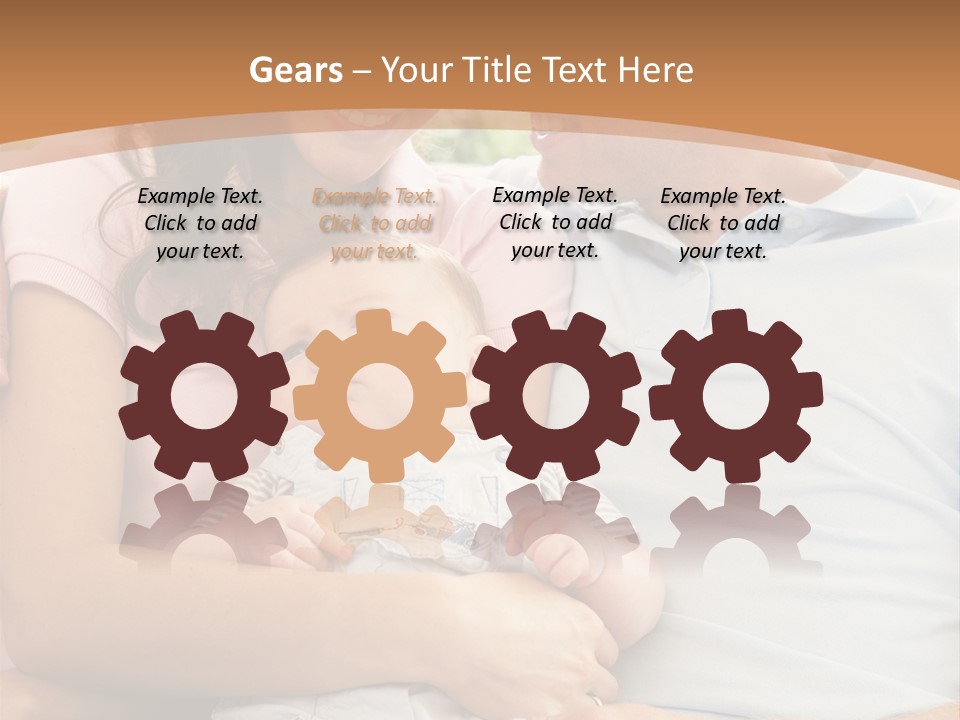 Gears – Your Title Text Here

Example Text. Click to add your text.

Example Text. Click to add your text.

Example Text. Click to add your text.

Example Text. Click to add your text.